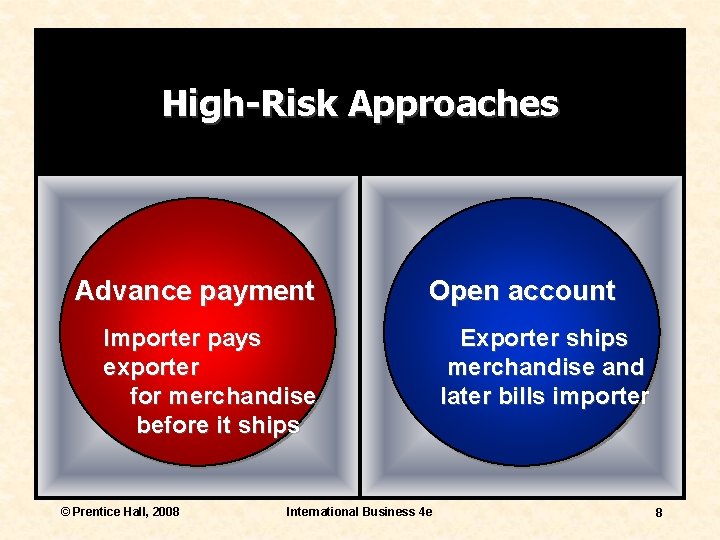 High-Risk Approaches

Advance payment

Importer pays exporter for merchandise before it ships

Open account

Exporter ships merchandise and later bills importer

© Prentice Hall, 2008

International Business 4e

8